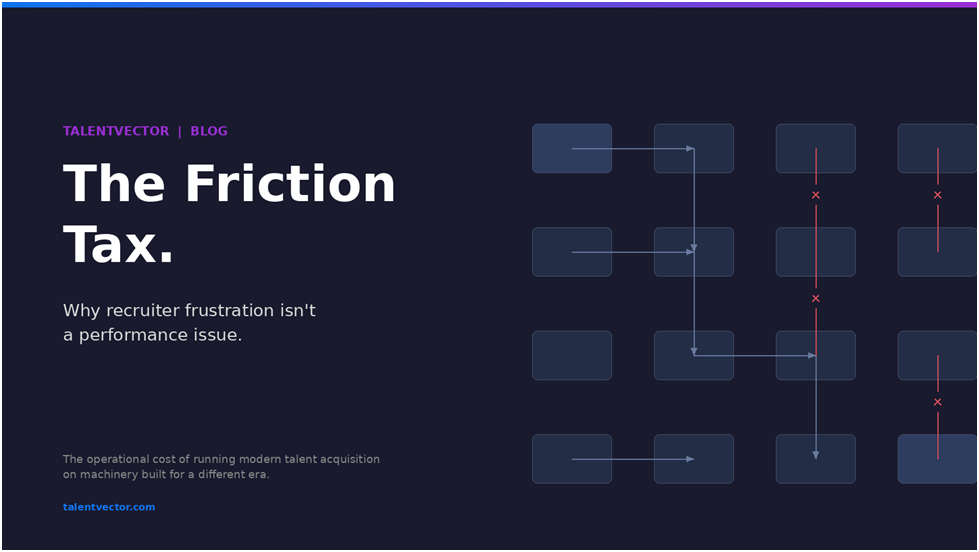 TALENTVECTOR | BLOG

The Friction Tax.

Why recruiter frustration isn't a performance issue.

The operational cost of running modern talent acquisition on machinery built for a different era.

talentvector.com